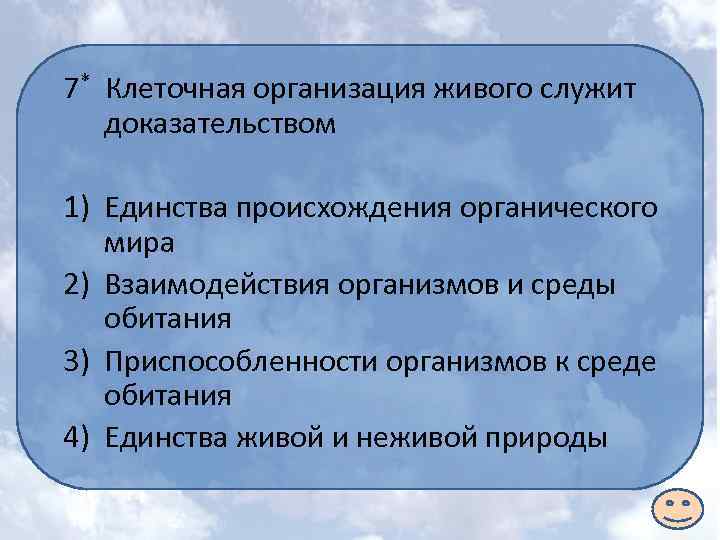 7* Клеточная организация живого служит доказательством

1) Единства происхождения органического мира
2) Взаимодействия организмов и среды обитания
3) Приспособленности организмов к среде обитания
4) Единства живой и неживой природы